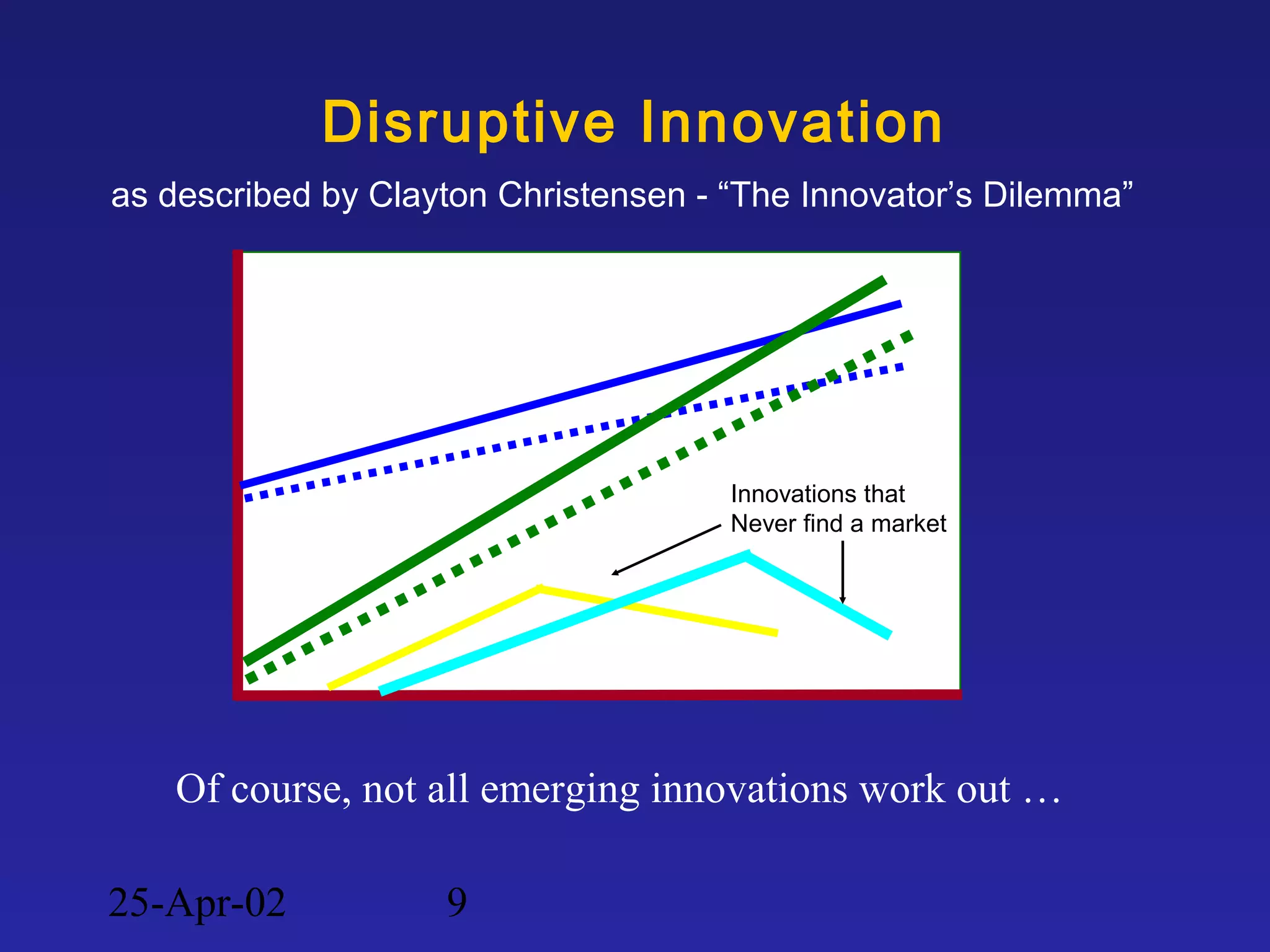 Disruptive Innovation

as described by Clayton Christensen - “The Innovator’s Dilemma”

Innovations that
Never find a market

Of course, not all emerging innovations work out …

25-Apr-02

9